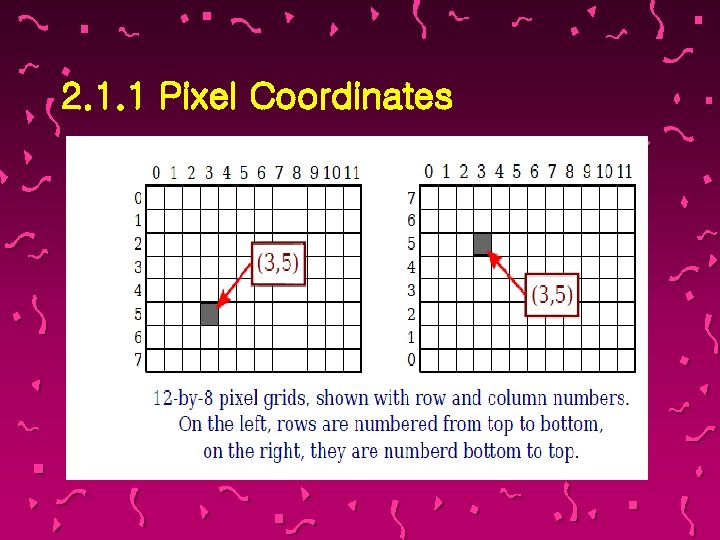 2.1.1 Pixel Coordinates

0 1 2 3 4 5 6 7 8 9 10 11

0
1
2
3
4
5
6
7

(3,5)

0 1 2 3 4 5 6 7 8 9 10 11

7
6
5
4
3
2
1
0

(3,5)

12-by-8 pixel grids, shown with row and column numbers.
On the left, rows are numbered from top to bottom,
on the right, they are numberd bottom to top.